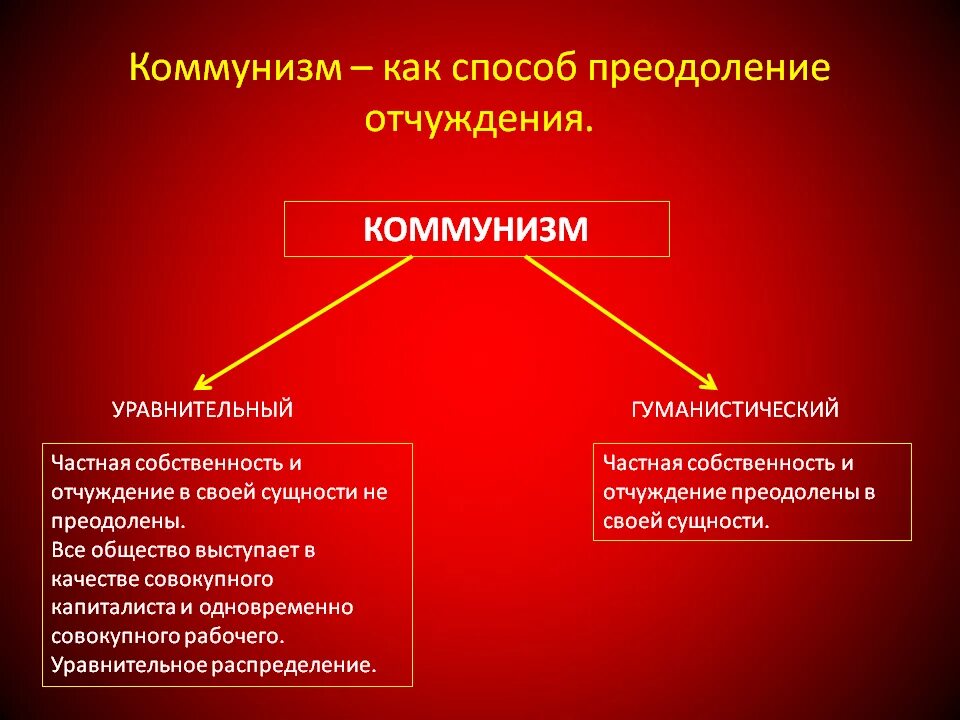 Коммунизм – как способ преодоление отчуждения.

КОММУНИЗМ

УРАВНИТЕЛЬНЫЙ

Частная собственность и отчуждение в своей сущности не преодолены.
Все общество выступает в качестве совокупного капиталиста и одновременно совокупного рабочего.
Уравнительное распределение.

ГУМАНИСТИЧЕСКИЙ

Частная собственность и отчуждение преодолены в своей сущности.